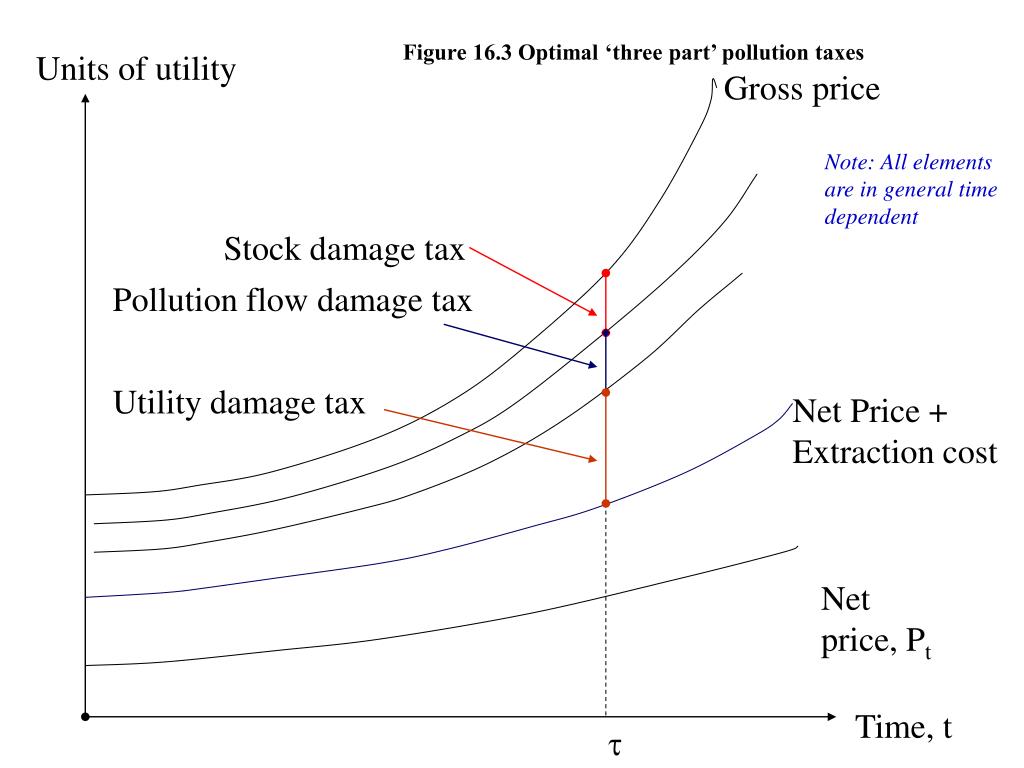 Figure 16.3 Optimal ‘three part’ pollution taxes

Units of utility

Gross price

Note: All elements are in general time dependent

Stock damage tax

Pollution flow damage tax

Utility damage tax

Net Price + Extraction cost

Net price, $P_t$

Time, t

$\tau$